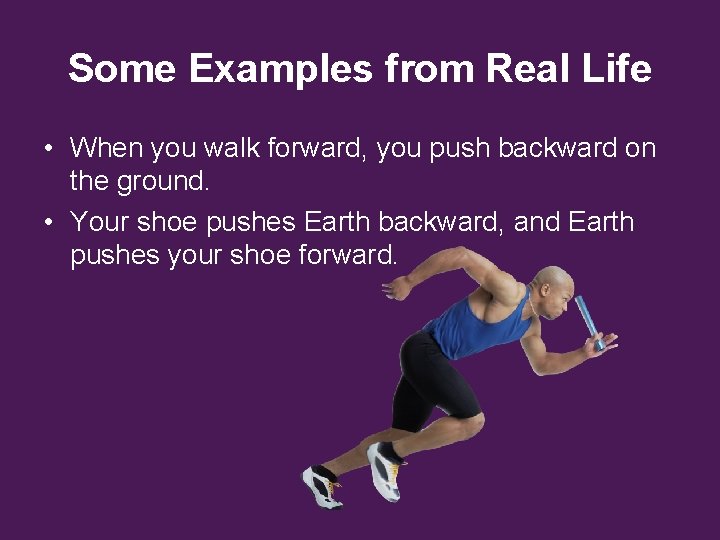 Some Examples from Real Life

• When you walk forward, you push backward on the ground.

• Your shoe pushes Earth backward, and Earth pushes your shoe forward.